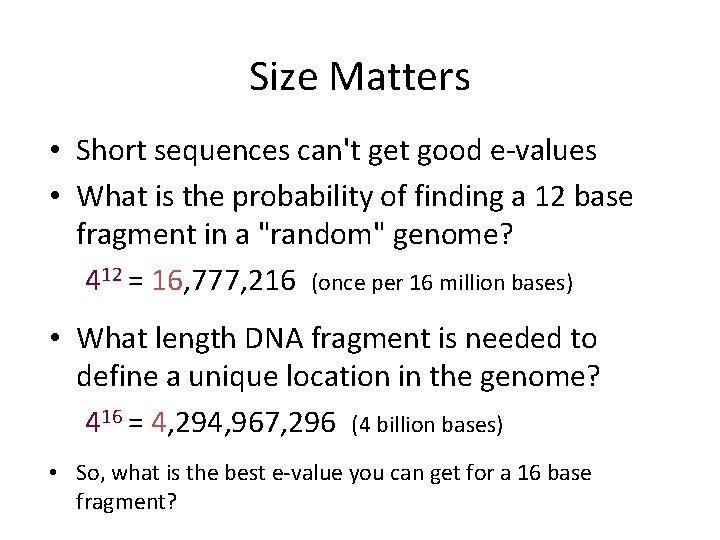 Size Matters

• Short sequences can't get good e-values
• What is the probability of finding a 12 base fragment in a "random" genome?

$4^{12}$ = 16,777,216 (once per 16 million bases)

• What length DNA fragment is needed to define a unique location in the genome?

$4^{16}$ = 4,294,967,296 (4 billion bases)

• So, what is the best e-value you can get for a 16 base fragment?